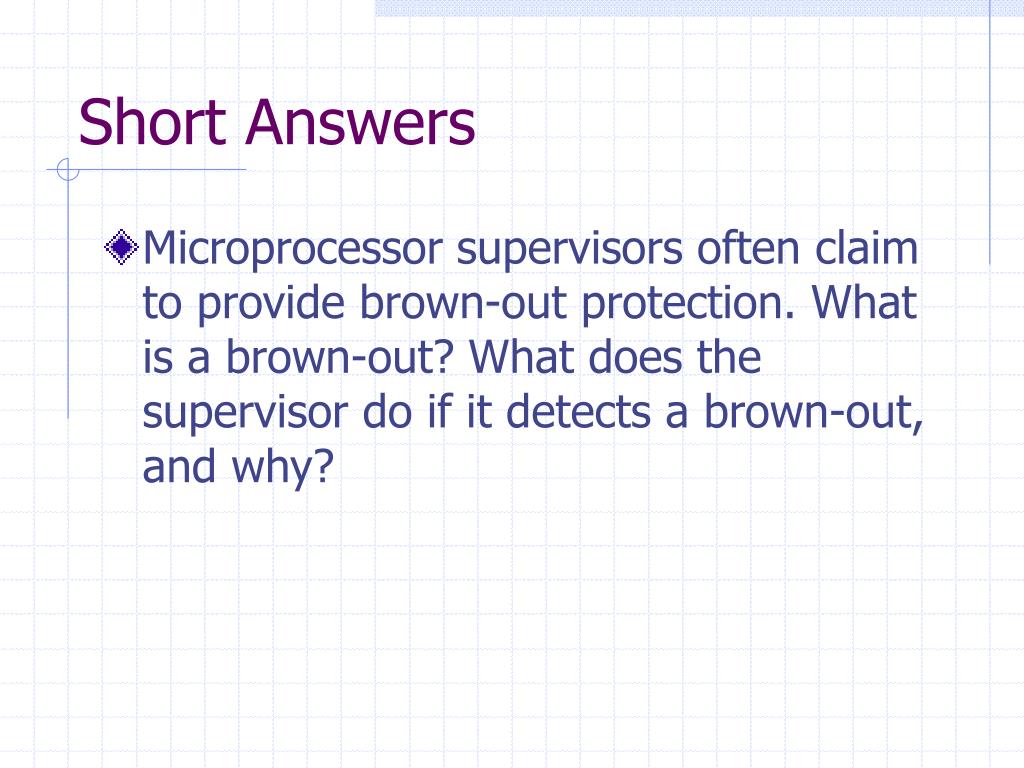 Short Answers

Microprocessor supervisors often claim to provide brown-out protection. What is a brown-out? What does the supervisor do if it detects a brown-out, and why?